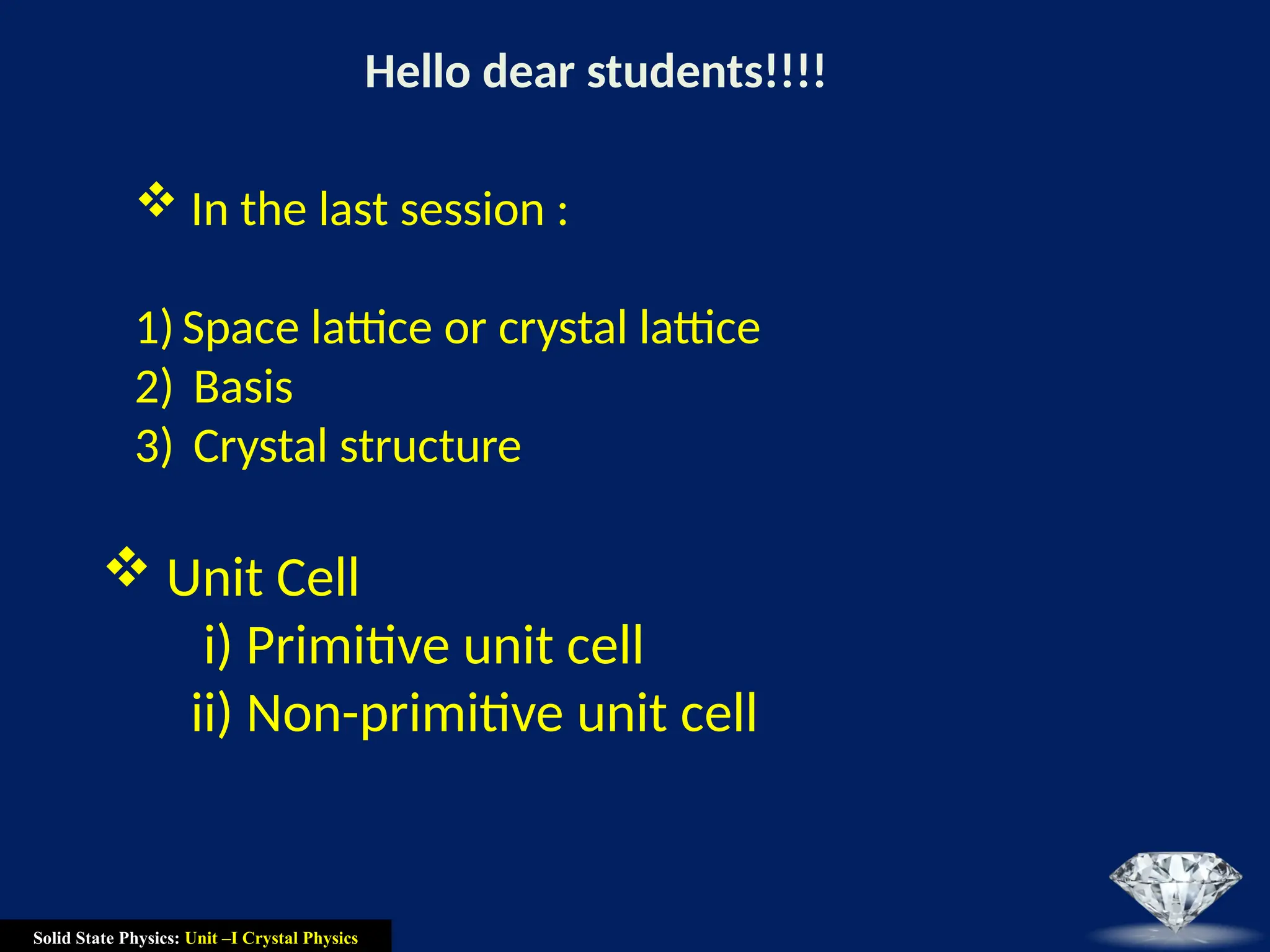 Hello dear students!!!!

❖ In the last session :

1) Space lattice or crystal lattice
2) Basis
3) Crystal structure

❖ Unit Cell
i) Primitive unit cell
ii) Non-primitive unit cell

Solid State Physics: Unit –I Crystal Physics